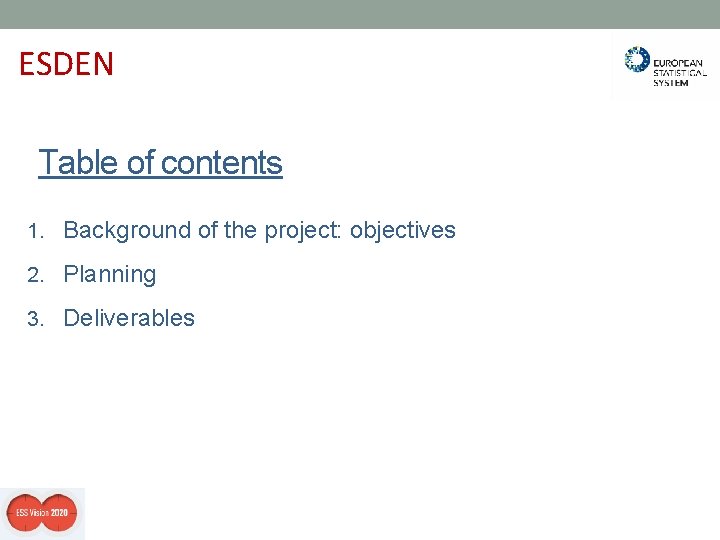 ESDEN

EUROPEAN STATISTICAL SYSTEM

Table of contents

1. Background of the project: objectives
2. Planning
3. Deliverables

ESS Vision 2020